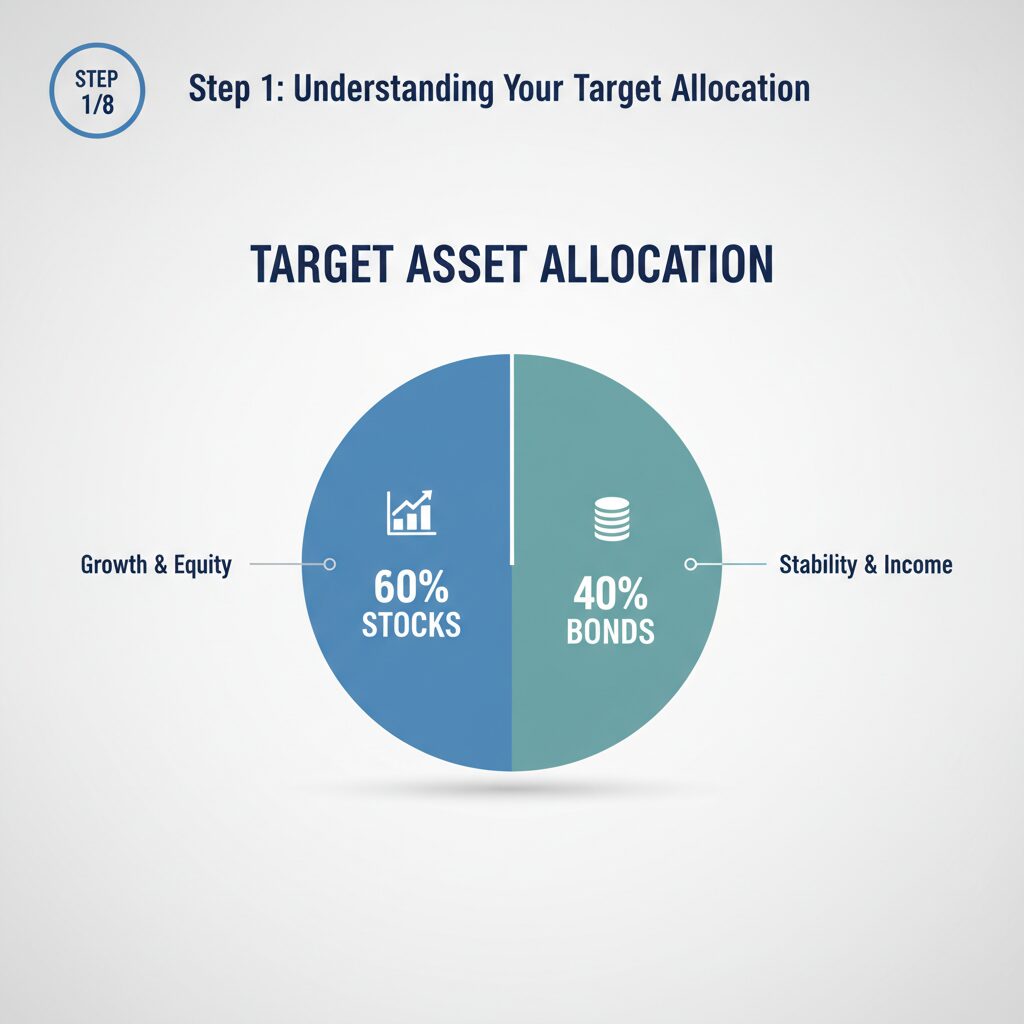 STEP 1/8

Step 1: Understanding Your Target Allocation

TARGET ASSET ALLOCATION

Growth & Equity

60% STOCKS

40% BONDS

Stability & Income